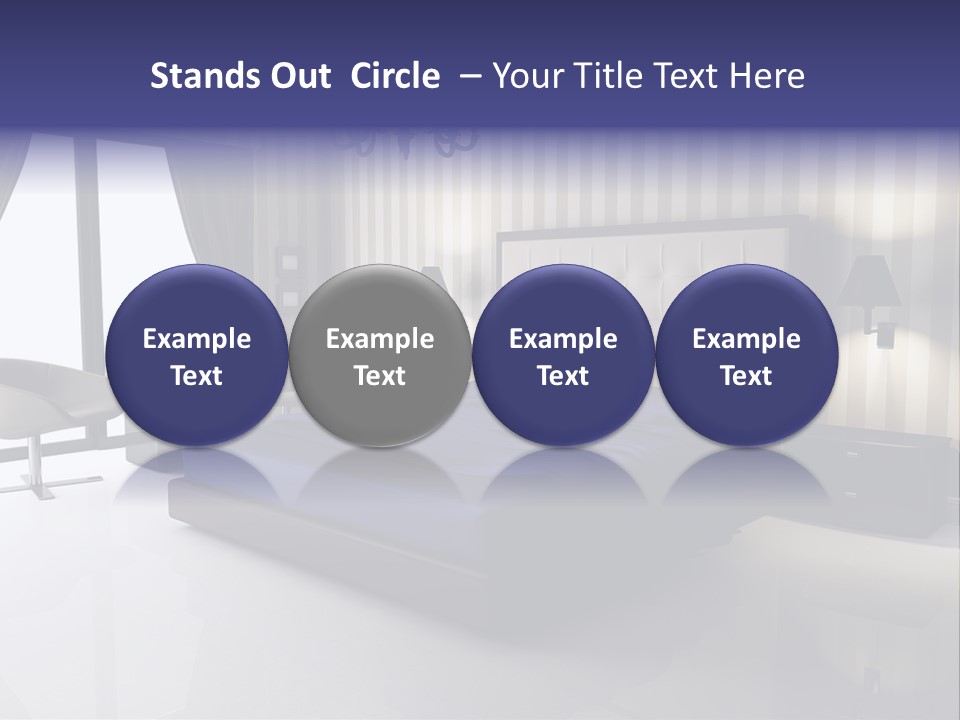 Stands Out Circle – Your Title Text Here

Example Text

Example Text

Example Text

Example Text